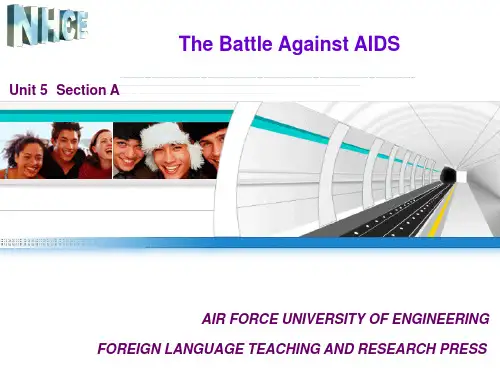 NHCE

The Battle Against AIDS

Unit 5 Section A

AIR FORCE UNIVERSITY OF ENGINEERING

FOREIGN LANGUAGE TEACHING AND RESEARCH PRESS